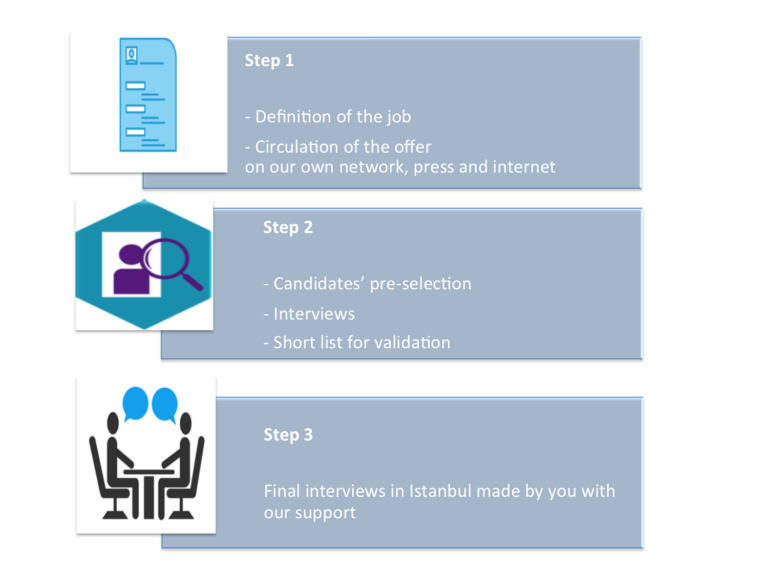 Step 1

- Definition of the job

- Circulation of the offer on our own network, press and internet

Step 2

- Candidates' pre-selection

- Interviews

- Short list for validation

Step 3

Final interviews in Istanbul made by you with our support